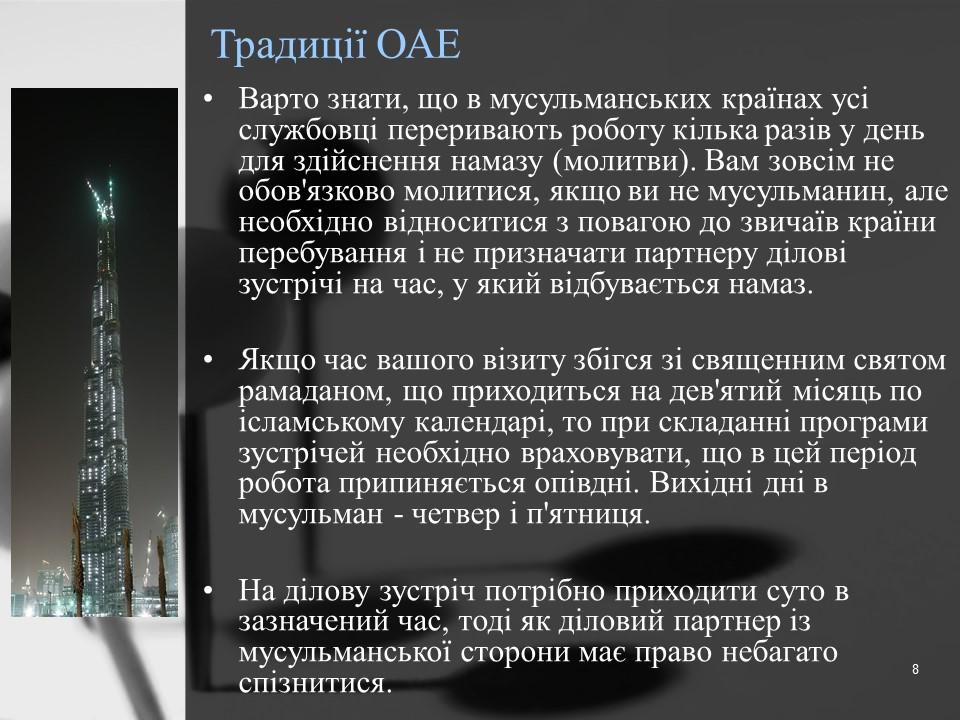 Традиції ОАЕ

• Варто знати, що в мусульманських країнах усі службовці переривають роботу кілька разів у день для здійснення намазу (молитви). Вам зовсім не обов'язково молитися, якщо ви не мусульманин, але необхідно відноситися з повагою до звичаїв країни перебування і не призначати партнеру ділові зустрічі на час, у який відбувається намаз.

• Якщо час вашого візиту збігся зі священним святом рамаданом, що приходиться на дев'ятий місяць по ісламському календарі, то при складанні програми зустрічей необхідно враховувати, що в цей період робота припиняється опівдні. Вихідні дні в мусульман - четвер і п'ятниця.

• На ділову зустріч потрібно приходити суто в зазначений час, тоді як діловий партнер із мусульманської сторони має право небагато спізнитися.

8